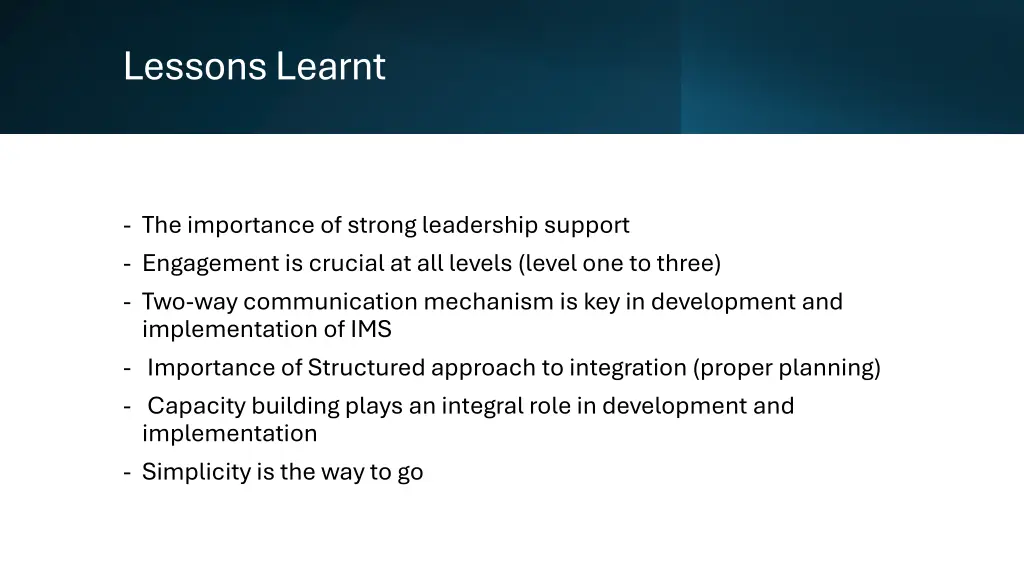 Lessons Learnt

- The importance of strong leadership support
- Engagement is crucial at all levels (level one to three)
- Two-way communication mechanism is key in development and implementation of IMS
- Importance of Structured approach to integration (proper planning)
- Capacity building plays an integral role in development and implementation
- Simplicity is the way to go